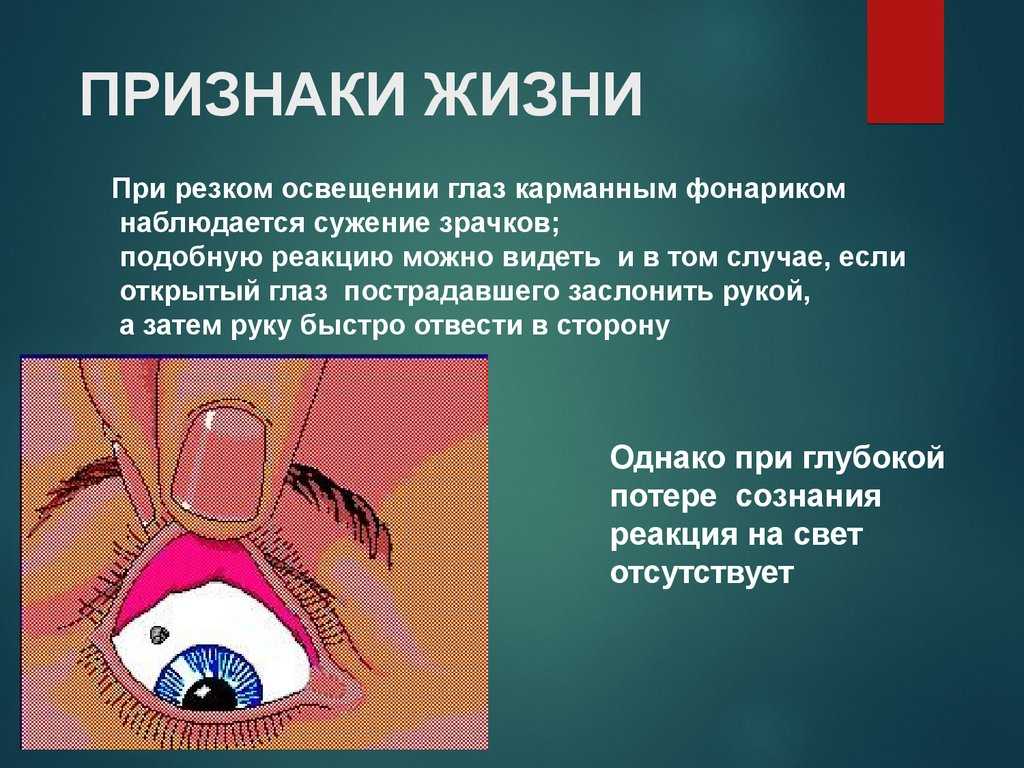 ПРИЗНАКИ ЖИЗНИ

При резком освещении глаз карманным фонариком наблюдается сужение зрачков;
подобную реакцию можно видеть и в том случае, если открытый глаз пострадавшего заслонить рукой, а затем руку быстро отвести в сторону

Однако при глубокой потере сознания реакция на свет отсутствует